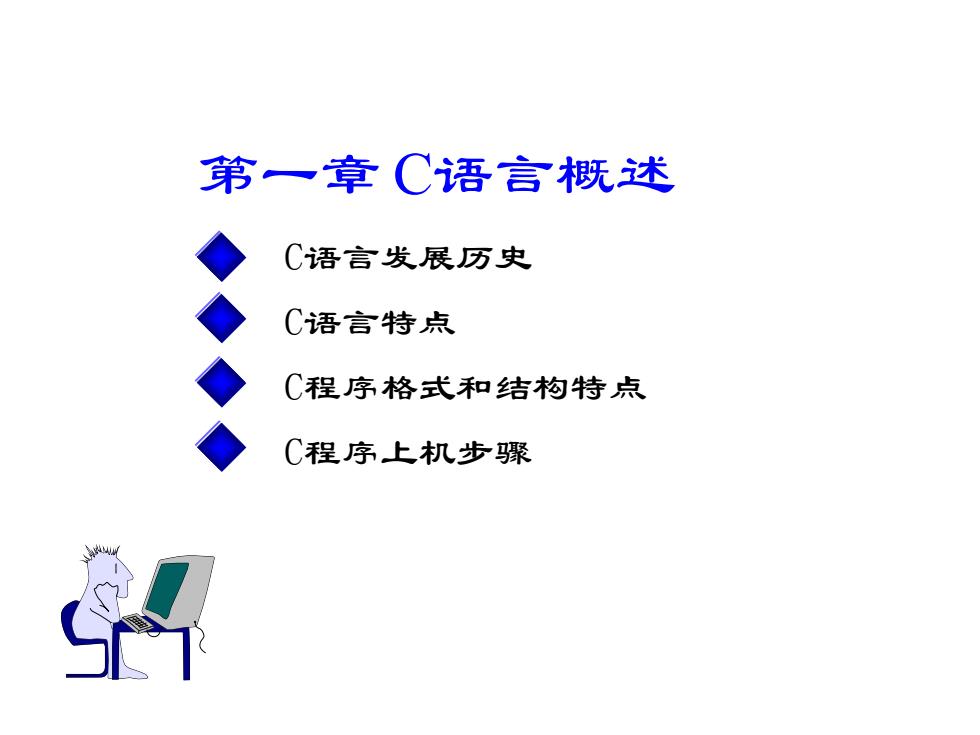 第一章 C语言概述

C语言发展历史

C语言特点

C程序格式和结构特点

C程序上机步骤